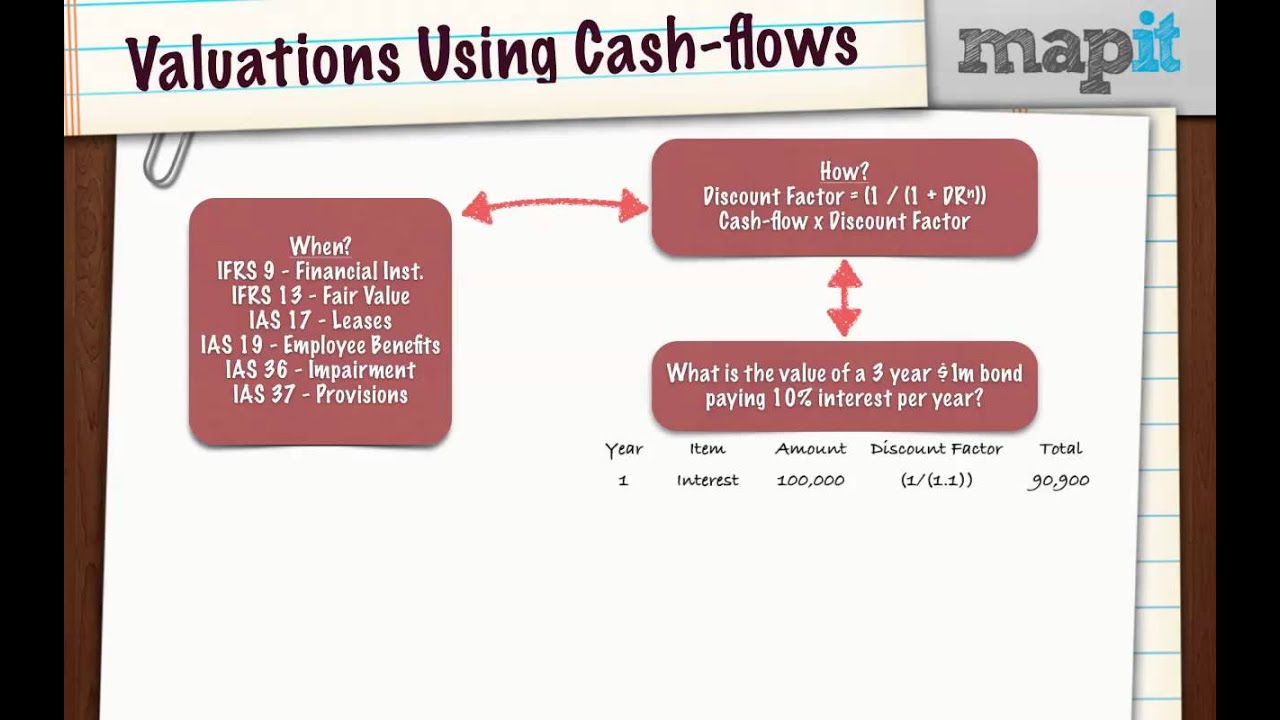 Valuations Using Cash-flows

mapit

When?
IFRS 9 - Financial Inst.
IFRS 13 - Fair Value
IAS 17 - Leases
IAS 19 - Employee Benefits
IAS 36 - Impairment
IAS 37 - Provisions

How?
Discount Factor = (1 / (1 + DR$^n$))
Cash-flow x Discount Factor

What is the value of a 3 year $1m bond paying 10% interest per year?

| Year | Item | Amount | Discount Factor | Total |
|---|---|---|---|---|
| 1 | Interest | 100,000 | (1/(1.1)) | 90,900 |